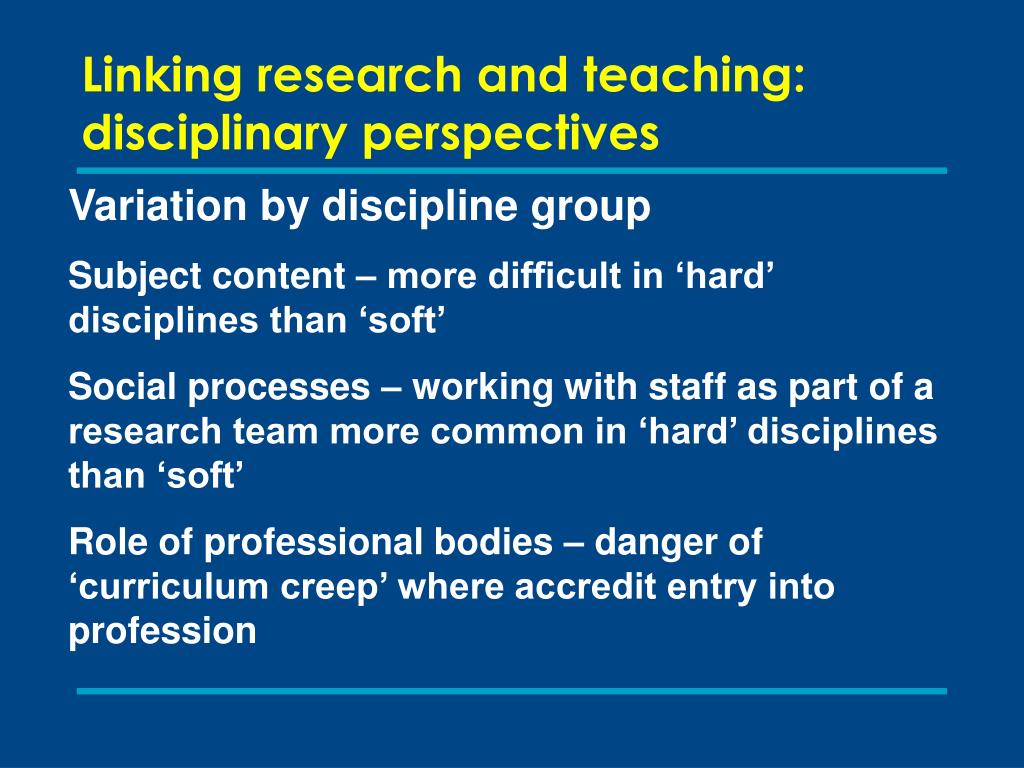 Linking research and teaching: disciplinary perspectives

Variation by discipline group

Subject content – more difficult in ‘hard’ disciplines than ‘soft’

Social processes – working with staff as part of a research team more common in ‘hard’ disciplines than ‘soft’

Role of professional bodies – danger of ‘curriculum creep’ where accredit entry into profession